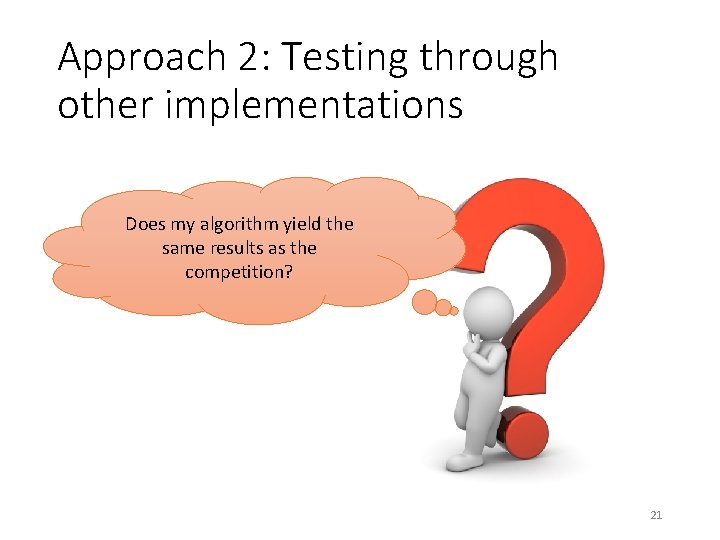 Approach 2: Testing through other implementations

Does my algorithm yield the same results as the competition?

21